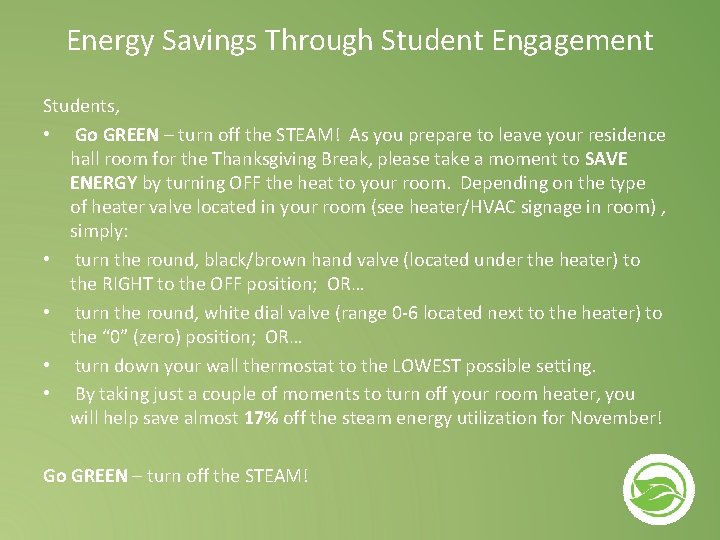 Energy Savings Through Student Engagement

Students,

• Go GREEN – turn off the STEAM! As you prepare to leave your residence hall room for the Thanksgiving Break, please take a moment to SAVE ENERGY by turning OFF the heat to your room. Depending on the type of heater valve located in your room (see heater/HVAC signage in room) , simply:
• turn the round, black/brown hand valve (located under the heater) to the RIGHT to the OFF position; OR…
• turn the round, white dial valve (range 0-6 located next to the heater) to the "0" (zero) position; OR…
• turn down your wall thermostat to the LOWEST possible setting.
• By taking just a couple of moments to turn off your room heater, you will help save almost 17% off the steam energy utilization for November!

Go GREEN – turn off the STEAM!